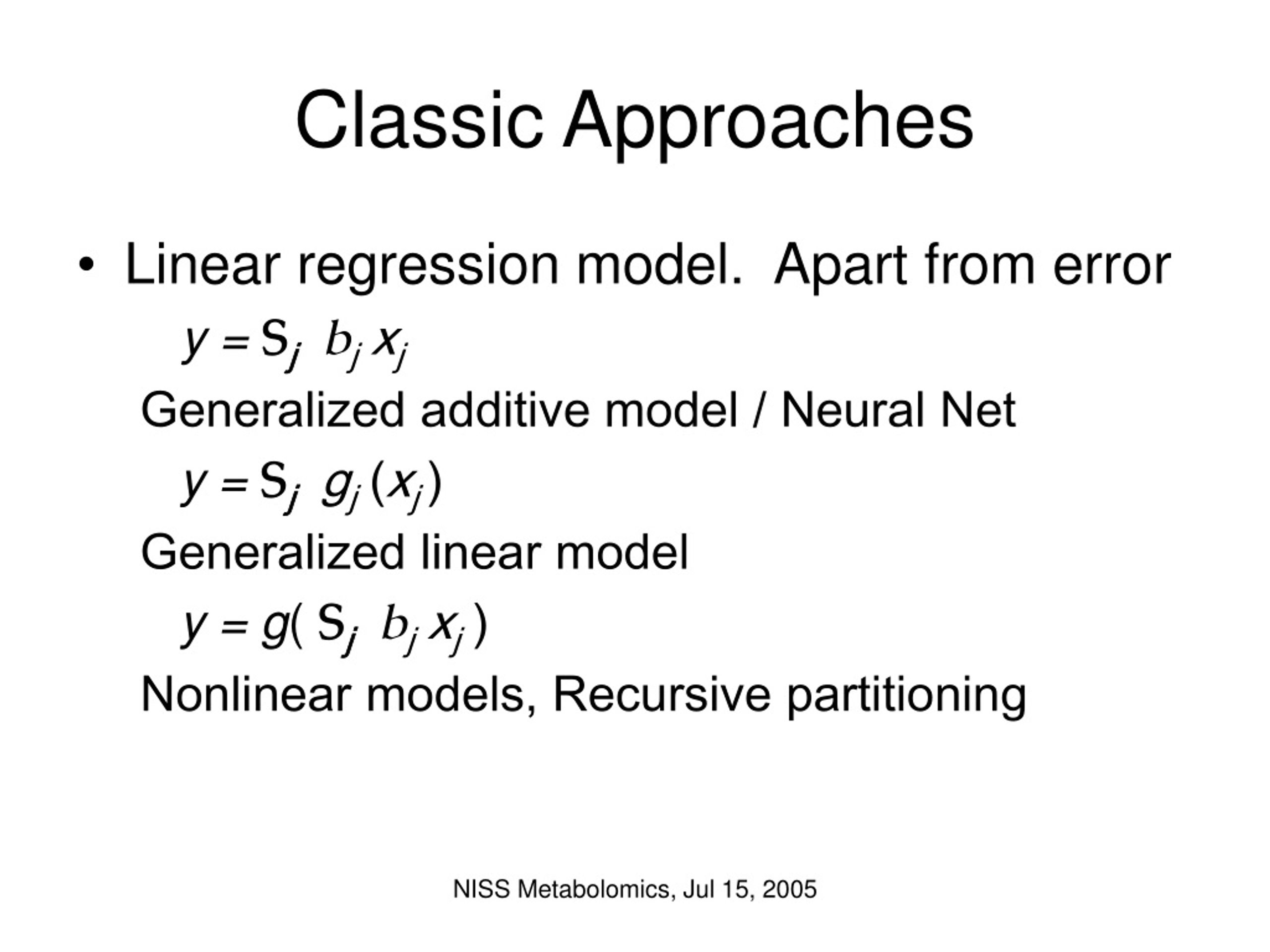 Classic Approaches

• Linear regression model. Apart from error

$y = S_j \ b_j x_j$

Generalized additive model / Neural Net

$y = S_j \ g_j(x_j)$

Generalized linear model

$y = g( S_j \ b_j x_j )$

Nonlinear models, Recursive partitioning

NISS Metabolomics, Jul 15, 2005